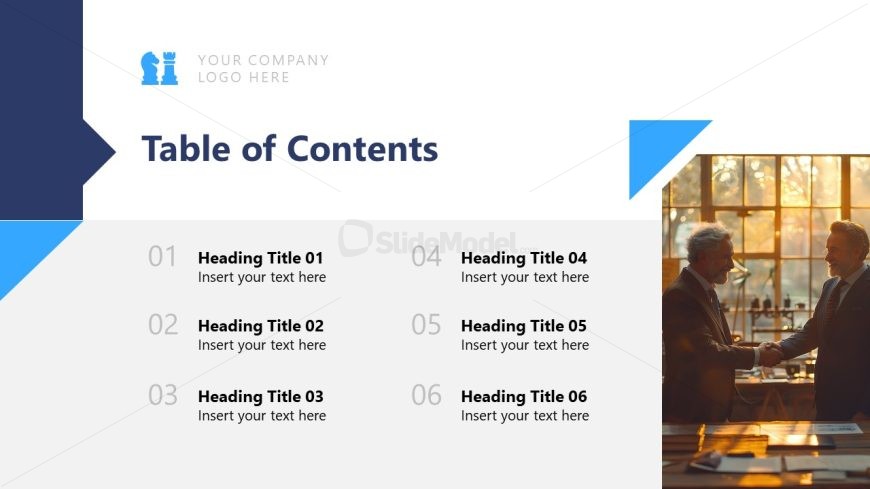 YOUR COMPANY LOGO HERE

Table of Contents

SlideModel

01 Heading Title 01
Insert your text here

02 Heading Title 02
Insert your text here

03 Heading Title 03
Insert your text here

04 Heading Title 04
Insert your text here

05 Heading Title 05
Insert your text here

06 Heading Title 06
Insert your text here